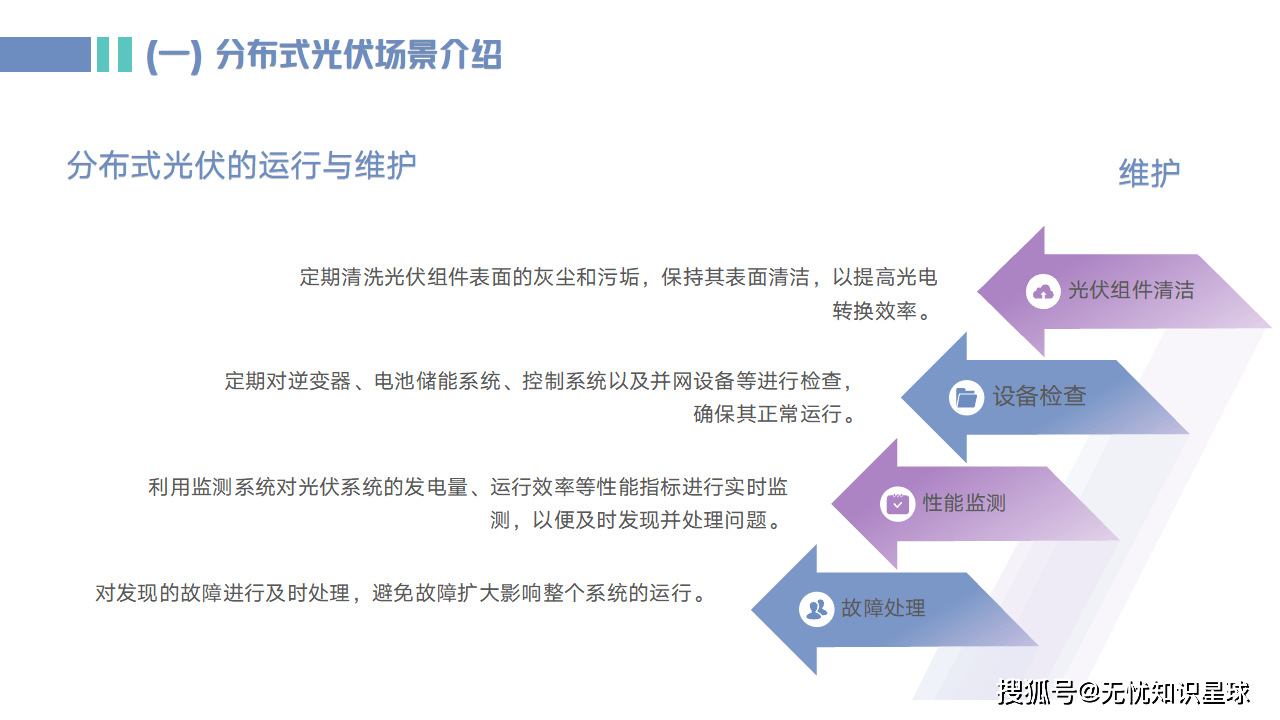 (一) 分布式光伏场景介绍

分布式光伏的运行与维护

维护

定期清洗光伏组件表面的灰尘和污垢，保持其表面清洁，以提高光电转换效率。

光伏组件清洁

定期对逆变器、电池储能系统、控制系统以及并网设备等进行检查，确保其正常运行。

设备检查

利用监测系统对光伏系统的发电量、运行效率等性能指标进行实时监测，以便及时发现并处理问题。

性能监测

对发现的故障进行及时处理，避免故障扩大影响整个系统的运行。

故障处理

搜狐号@无忧知识星球